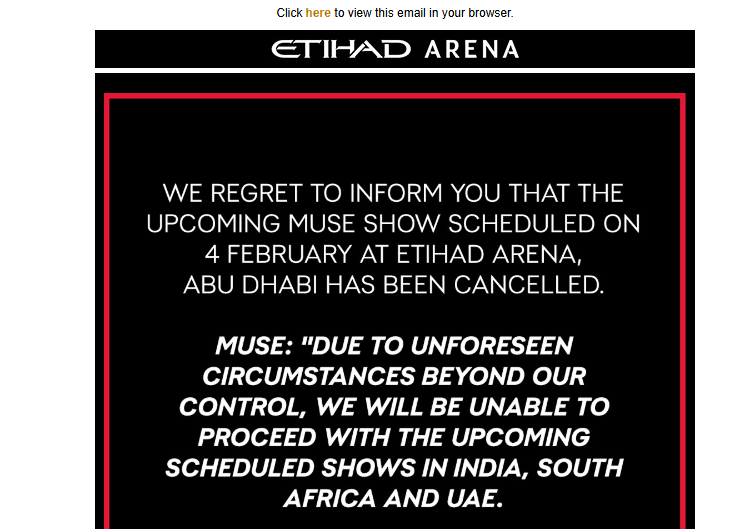 Click here to view this email in your browser.

ETIHAD ARENA

WE REGRET TO INFORM YOU THAT THE UPCOMING MUSE SHOW SCHEDULED ON 4 FEBRUARY AT ETIHAD ARENA, ABU DHABI HAS BEEN CANCELLED.

MUSE: "DUE TO UNFORESEEN CIRCUMSTANCES BEYOND OUR CONTROL, WE WILL BE UNABLE TO PROCEED WITH THE UPCOMING SCHEDULED SHOWS IN INDIA, SOUTH AFRICA AND UAE.